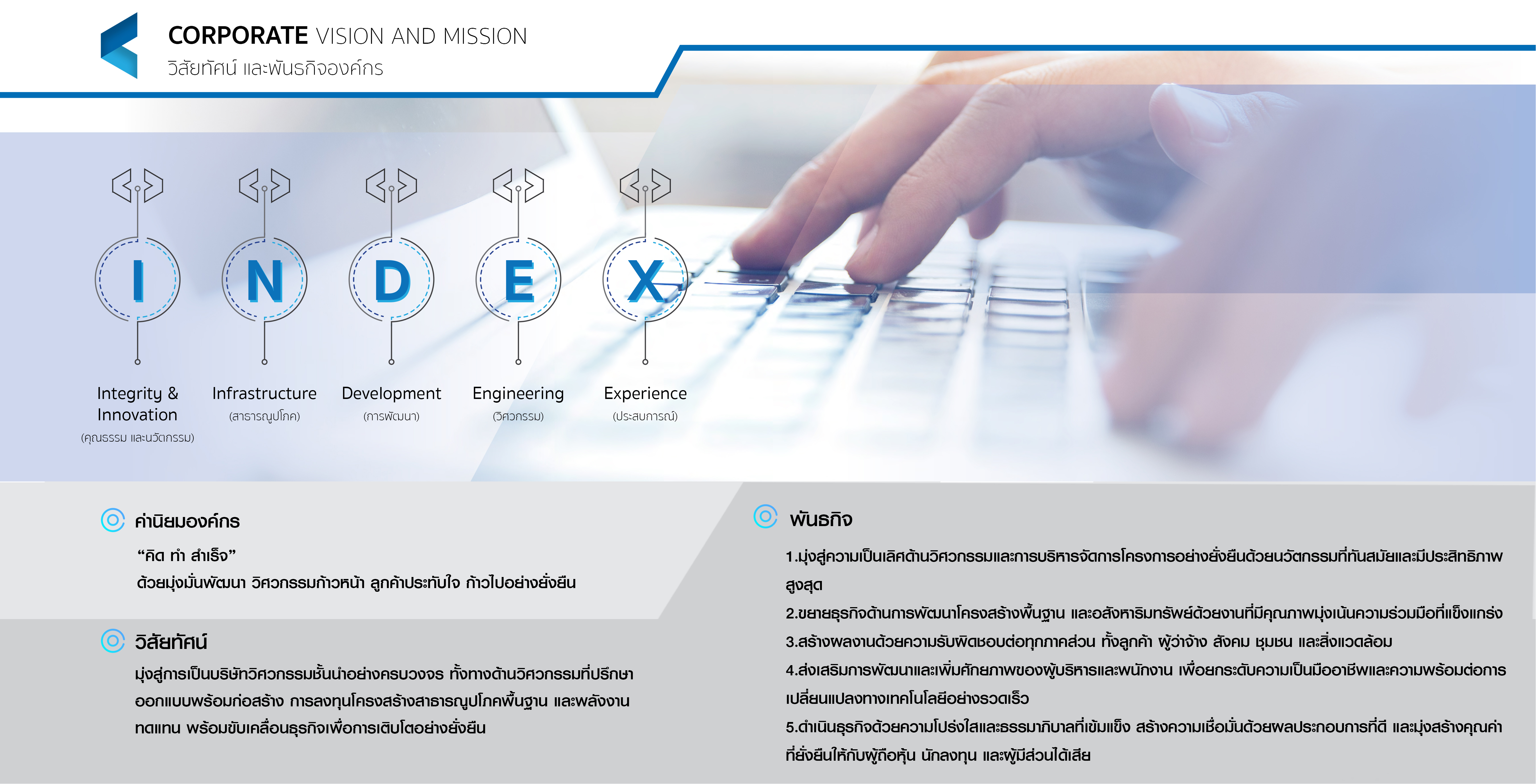 CORPORATE VISION AND MISSION
วิสัยทัศน์ และพันธกิจองค์กร

I
N
D
E
X

Integrity & Innovation
(คุณธรรม และนวัตกรรม)

Infrastructure
(สาธารณูปโภค)

Development
(การพัฒนา)

Engineering
(วิศวกรรม)

Experience
(ประสบการณ์)

ค่านิยมองค์กร
“คิด ทำ สำเร็จ”
ด้วยมุ่งมั่นพัฒนา วิศวกรรมก้าวหน้า ลูกค้าประทับใจ ก้าวไปอย่างยั่งยืน

วิสัยทัศน์
มุ่งสู่การเป็นบริษัทวิศวกรรมชั้นนำอย่างครบวงจร ทั้งทางด้านวิศวกรรมที่ปรึกษา ออกแบบพร้อมก่อสร้าง การลงทุนโครงสร้างสาธารณูปโภคพื้นฐาน และพลังงานทดแทน พร้อมขับเคลื่อนธุรกิจเพื่อการเติบโตอย่างยั่งยืน

พันธกิจ
1.มุ่งสู่ความเป็นเลิศด้านวิศวกรรมและการบริหารจัดการโครงการอย่างยั่งยืนด้วยนวัตกรรมที่ทันสมัยและมีประสิทธิภาพสูงสุด
2.ขยายธุรกิจด้านการพัฒนาโครงสร้างพื้นฐาน และอสังหาริมทรัพย์ด้วยงานที่มีคุณภาพมุ่งเน้นความร่วมมือที่แข็งแกร่ง
3.สร้างผลงานด้วยความรับผิดชอบต่อทุกภาคส่วน ทั้งลูกค้า ผู้ว่าจ้าง สังคม ชุมชน และสิ่งแวดล้อม
4.ส่งเสริมการพัฒนาและเพิ่มศักยภาพของผู้บริหารและพนักงาน เพื่อยกระดับความเป็นมืออาชีพและความพร้อมต่อการเปลี่ยนแปลงทางเทคโนโลยีอย่างรวดเร็ว
5.ดำเนินธุรกิจด้วยความโปร่งใสและธรรมาภิบาลที่เข้มแข็ง สร้างความเชื่อมั่นด้วยผลประกอบการที่ดี และมุ่งสร้างคุณค่าที่ยั่งยืนให้กับผู้ถือหุ้น นักลงทุน และผู้มีส่วนได้เสีย